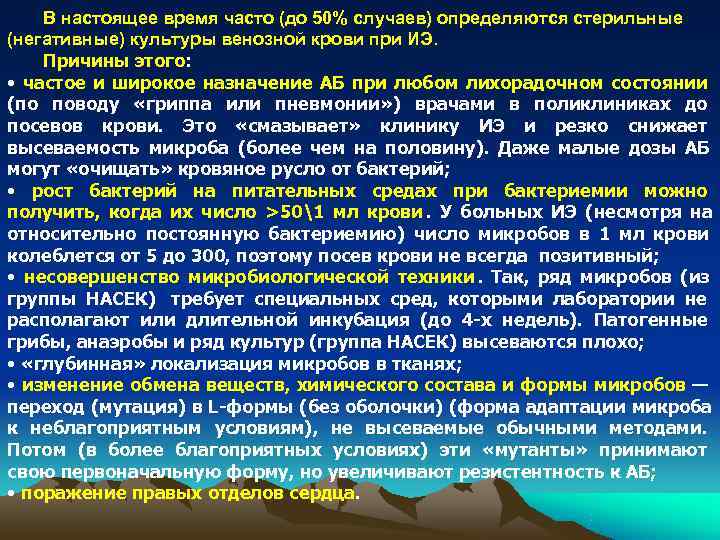 В настоящее время часто (до 50% случаев) определяются стерильные (негативные) культуры венозной крови при ИЭ.

Причины этого:

• частое и широкое назначение АБ при любом лихорадочном состоянии (по поводу «гриппа или пневмонии») врачами в поликлиниках до посевов крови. Это «смазывает» клинику ИЭ и резко снижает высеваемость микроба (более чем на половину). Даже малые дозы АБ могут «очищать» кровяное русло от бактерий;

• рост бактерий на питательных средах при бактериемии можно получить, когда их число >50\1 мл крови. У больных ИЭ (несмотря на относительно постоянную бактериемию) число микробов в 1 мл крови колеблется от 5 до 300, поэтому посев крови не всегда позитивный;

• несовершенство микробиологической техники. Так, ряд микробов (из группы НАСЕК) требует специальных сред, которыми лаборатории не располагают или длительной инкубация (до 4-х недель). Патогенные грибы, анаэробы и ряд культур (группа НАСЕК) высеваются плохо;

• «глубинная» локализация микробов в тканях;

• изменение обмена веществ, химического состава и формы микробов — переход (мутация) в L-формы (без оболочки) (форма адаптации микроба к неблагоприятным условиям), не высеваемые обычными методами. Потом (в более благоприятных условиях) эти «мутанты» принимают свою первоначальную форму, но увеличивают резистентность к АБ;

• поражение правых отделов сердца.